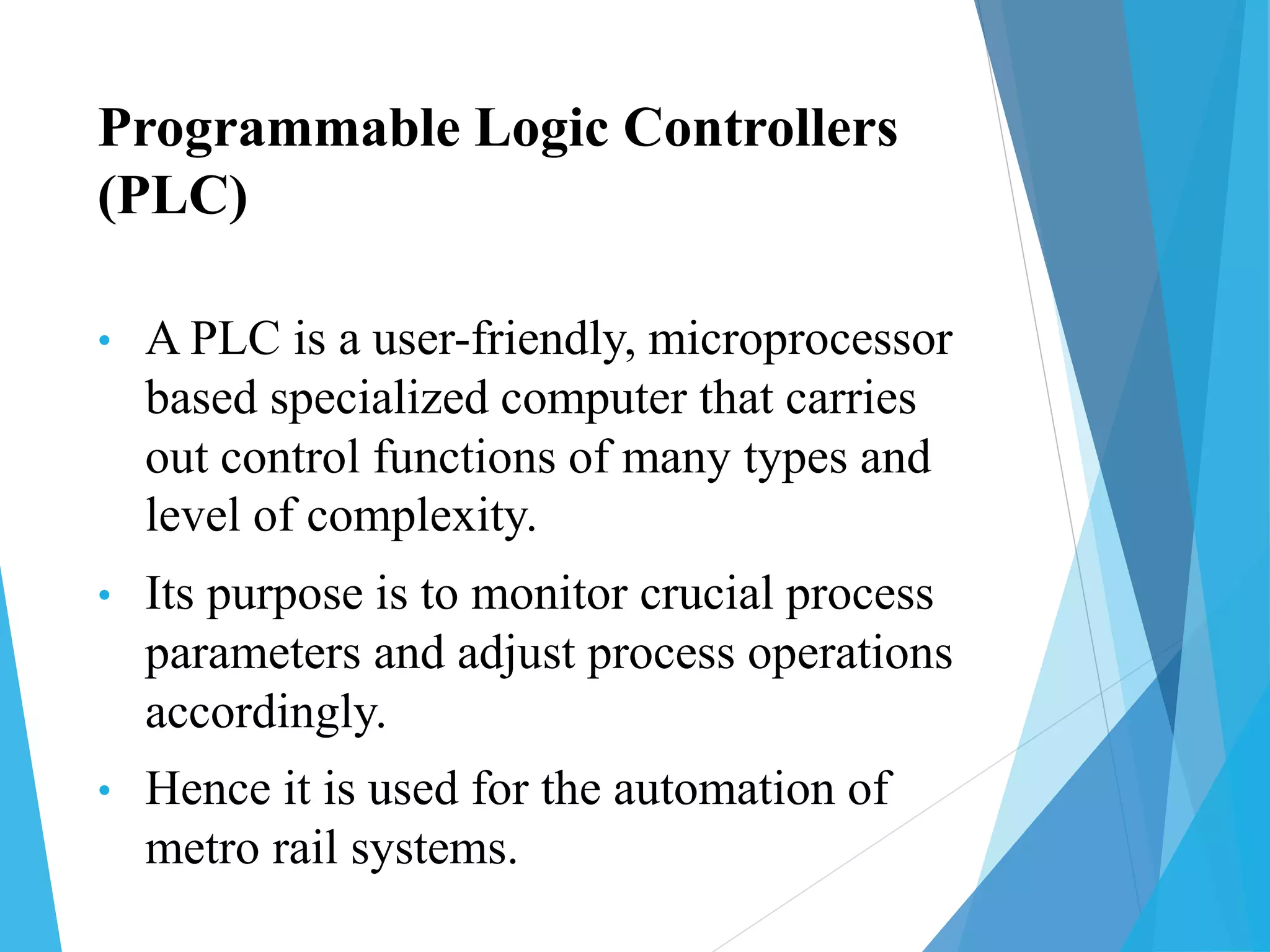 Programmable Logic Controllers (PLC)

• A PLC is a user-friendly, microprocessor based specialized computer that carries out control functions of many types and level of complexity.

• Its purpose is to monitor crucial process parameters and adjust process operations accordingly.

• Hence it is used for the automation of metro rail systems.